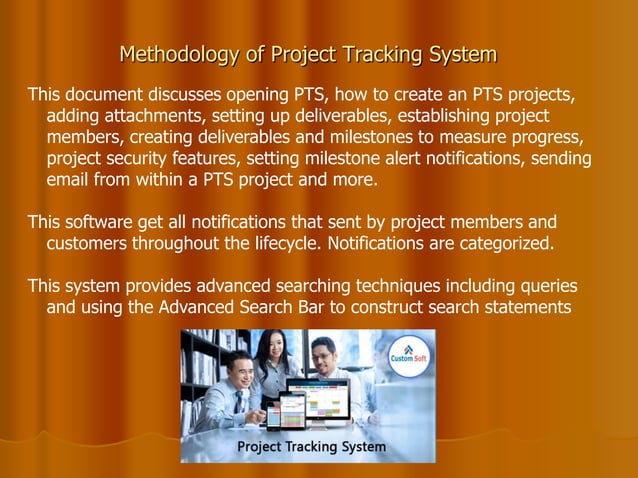 Methodology of Project Tracking System

This document discusses opening PTS, how to create an PTS projects, adding attachments, setting up deliverables, establishing project members, creating deliverables and milestones to measure progress, project security features, setting milestone alert notifications, sending email from within a PTS project and more.

This software get all notifications that sent by project members and customers throughout the lifecycle. Notifications are categorized.

This system provides advanced searching techniques including queries and using the Advanced Search Bar to construct search statements

Custom Soft

Project Tracking System